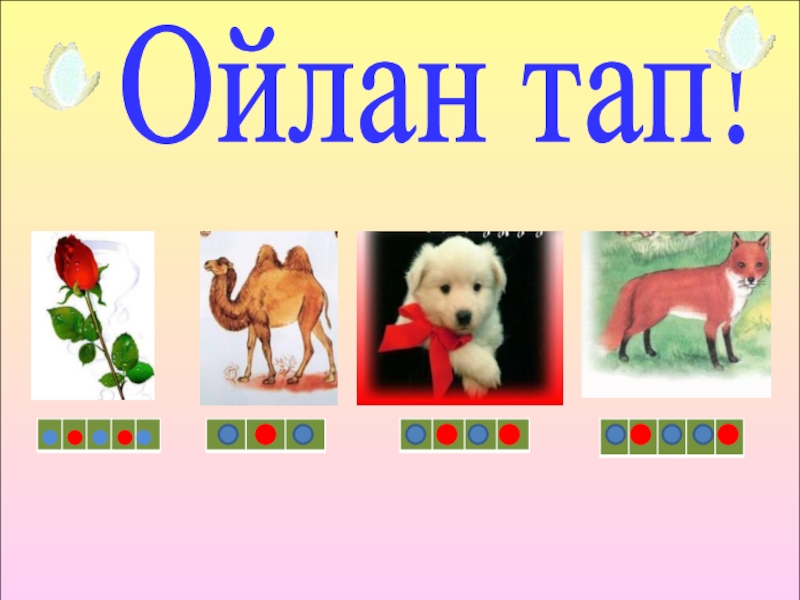 Ойлан тап!